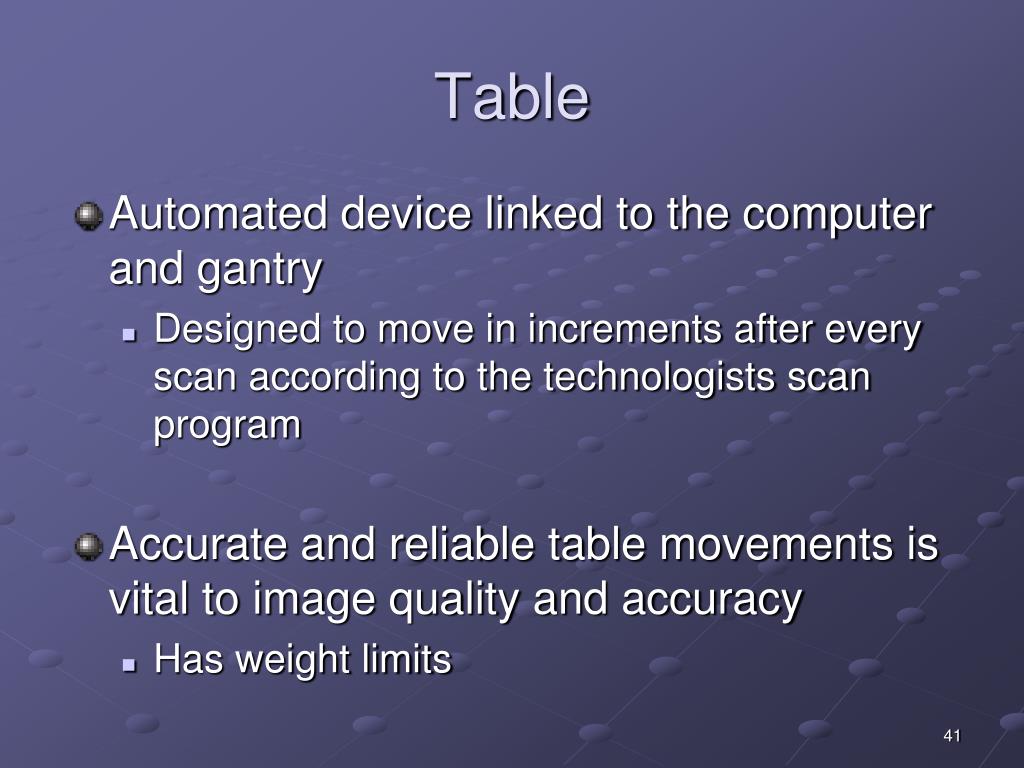 Table

Automated device linked to the computer and gantry

Designed to move in increments after every scan according to the technologists scan program

Accurate and reliable table movements is vital to image quality and accuracy

Has weight limits

41